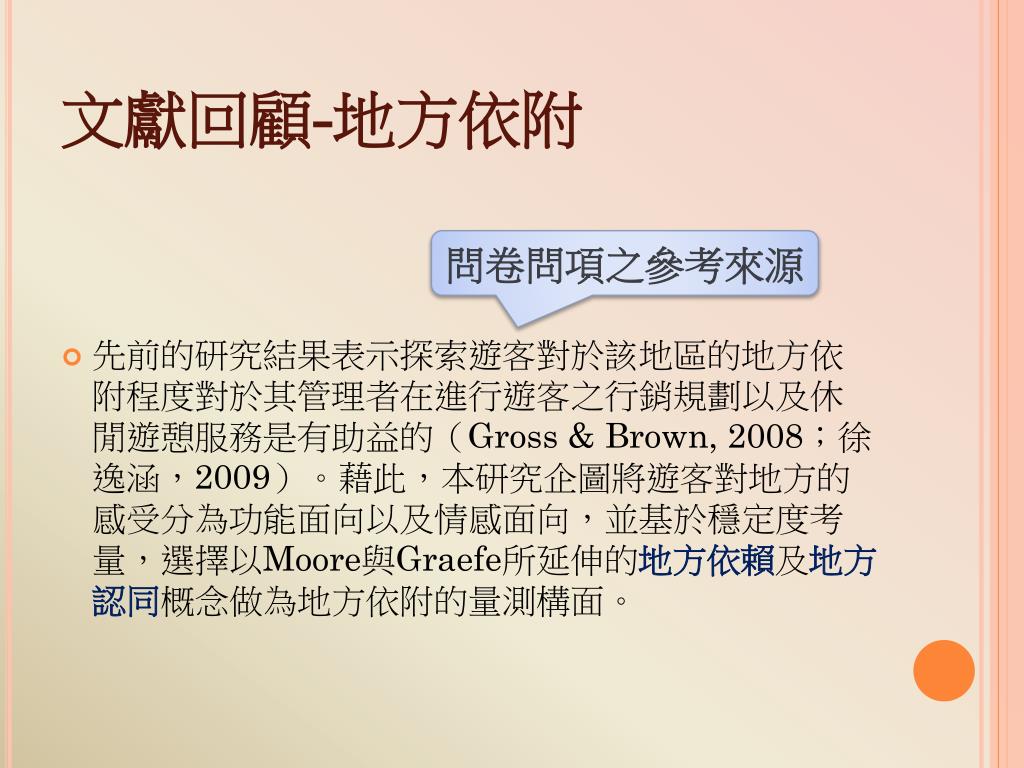 文獻回顧-地方依附

問卷問項之參考來源

先前的研究結果表示探索遊客對於該地區的地方依附程度對於其管理者在進行遊客之行銷規劃以及休閒遊憩服務是有助益的（Gross & Brown, 2008；徐逸涵，2009）。藉此，本研究企圖將遊客對地方的感受分為功能面向以及情感面向，並基於穩定度考量，選擇以Moore與Graefe所延伸的地方依賴及地方認同概念做為地方依附的量測構面。